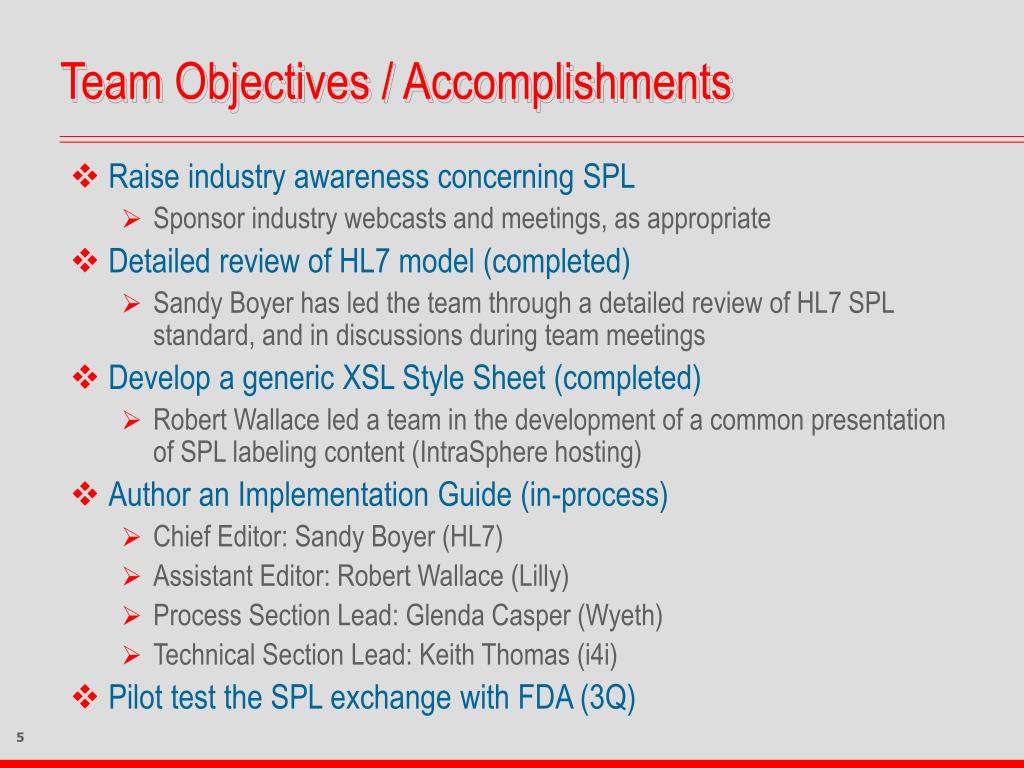 Team Objectives / Accomplishments

❖ Raise industry awareness concerning SPL
➢ Sponsor industry webcasts and meetings, as appropriate
❖ Detailed review of HL7 model (completed)
➢ Sandy Boyer has led the team through a detailed review of HL7 SPL standard, and in discussions during team meetings
❖ Develop a generic XSL Style Sheet (completed)
➢ Robert Wallace led a team in the development of a common presentation of SPL labeling content (IntraSphere hosting)
❖ Author an Implementation Guide (in-process)
➢ Chief Editor: Sandy Boyer (HL7)
➢ Assistant Editor: Robert Wallace (Lilly)
➢ Process Section Lead: Glenda Casper (Wyeth)
➢ Technical Section Lead: Keith Thomas (i4i)
❖ Pilot test the SPL exchange with FDA (3Q)

5